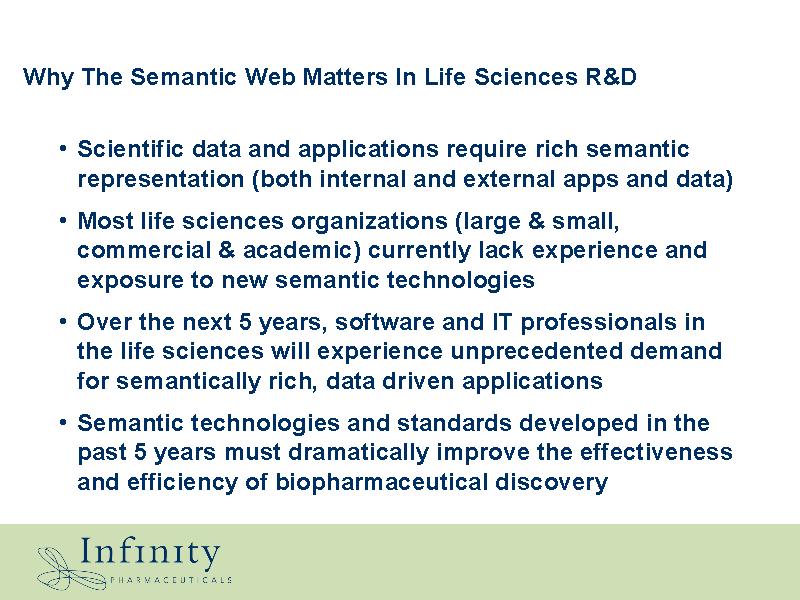 Why The Semantic Web Matters In Life Sciences R&D

• Scientific data and applications require rich semantic representation (both internal and external apps and data)

• Most life sciences organizations (large & small, commercial & academic) currently lack experience and exposure to new semantic technologies

• Over the next 5 years, software and IT professionals in the life sciences will experience unprecedented demand for semantically rich, data driven applications

• Semantic technologies and standards developed in the past 5 years must dramatically improve the effectiveness and efficiency of biopharmaceutical discovery

Infinity
PHARMACEUTICALS